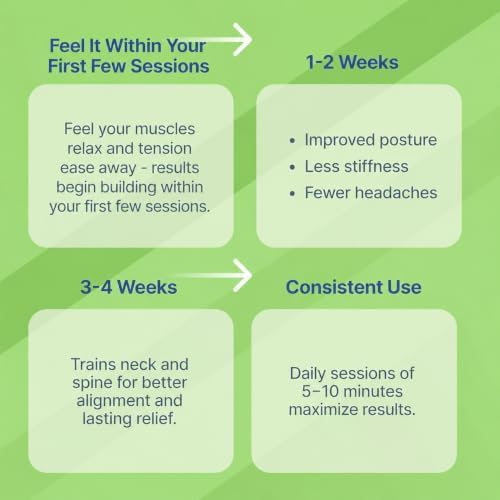 Feel It Within Your First Few Sessions

Feel your muscles relax and tension ease away - results begin building within your first few sessions.

1-2 Weeks

• Improved posture
• Less stiffness
• Fewer headaches

3-4 Weeks

Trains neck and spine for better alignment and lasting relief.

Consistent Use

Daily sessions of 5–10 minutes maximize results.